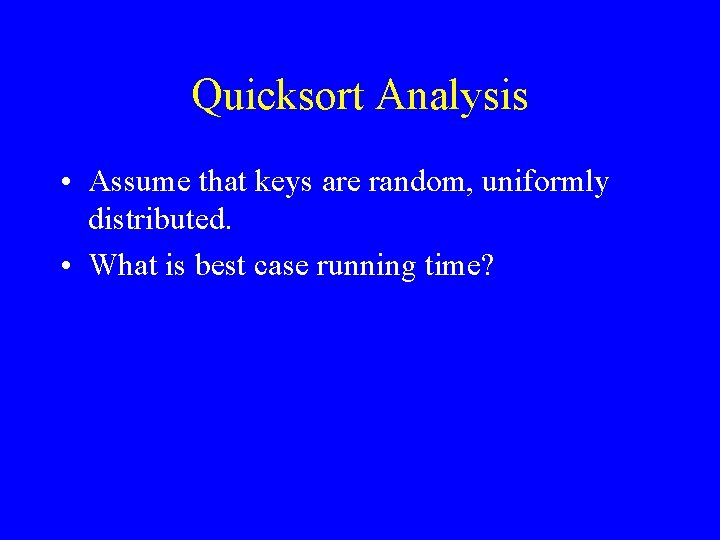 Quicksort Analysis

• Assume that keys are random, uniformly distributed.

• What is best case running time?